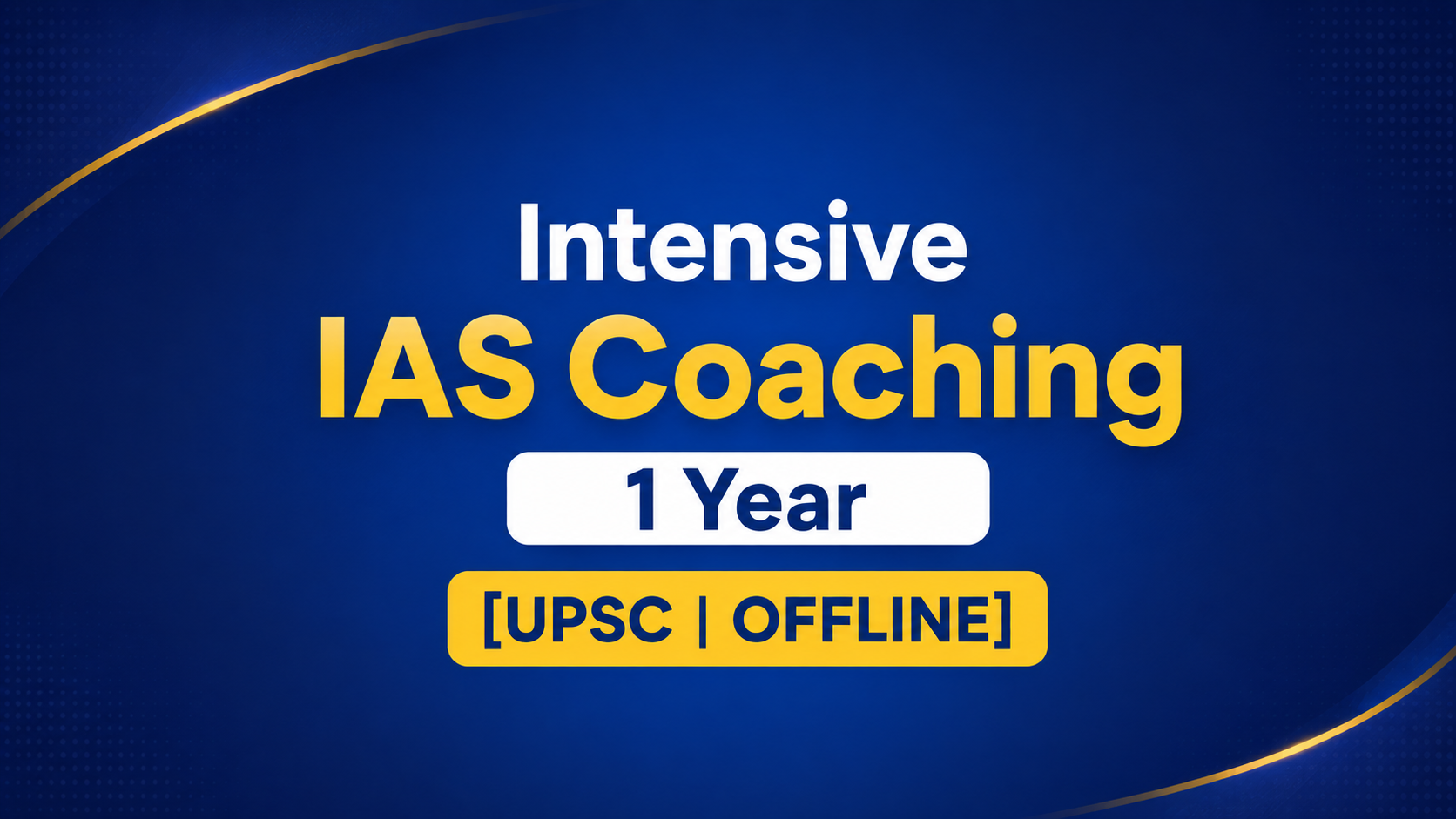 Intensive
IAS Coaching
1 Year
[UPSC | OFFLINE]